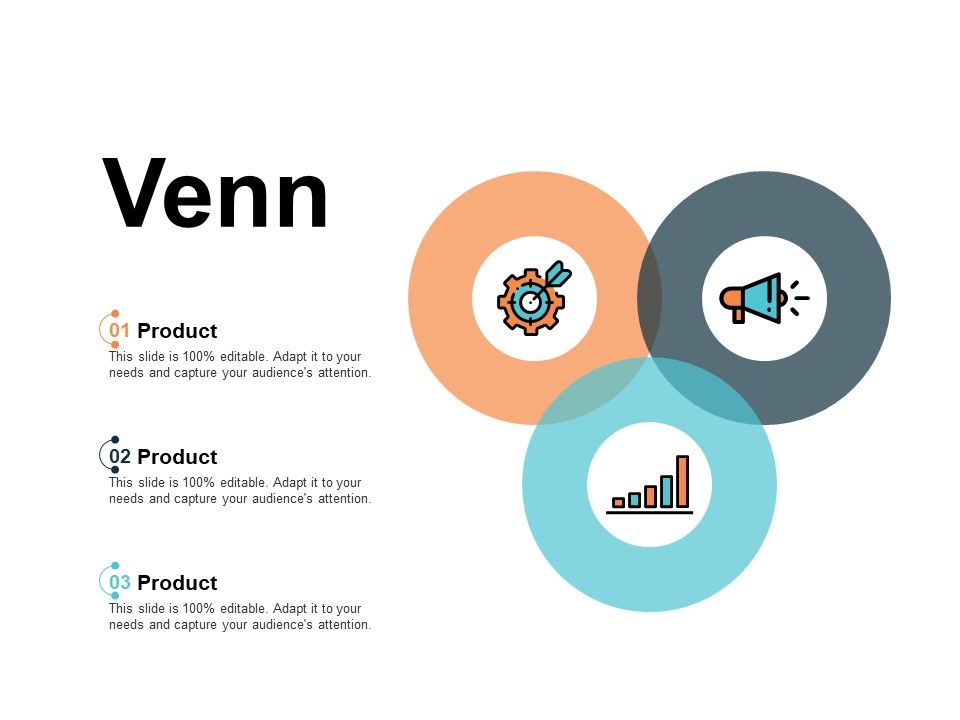 Venn

01 Product
This slide is 100% editable. Adapt it to your needs and capture your audience's attention.

02 Product
This slide is 100% editable. Adapt it to your needs and capture your audience's attention.

03 Product
This slide is 100% editable. Adapt it to your needs and capture your audience's attention.